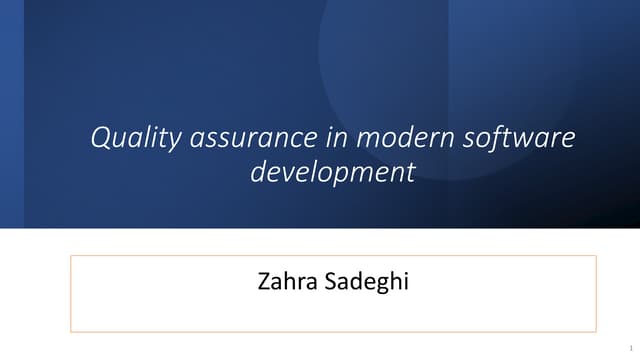 Quality assurance in modern software development

Zahra Sadeghi

1